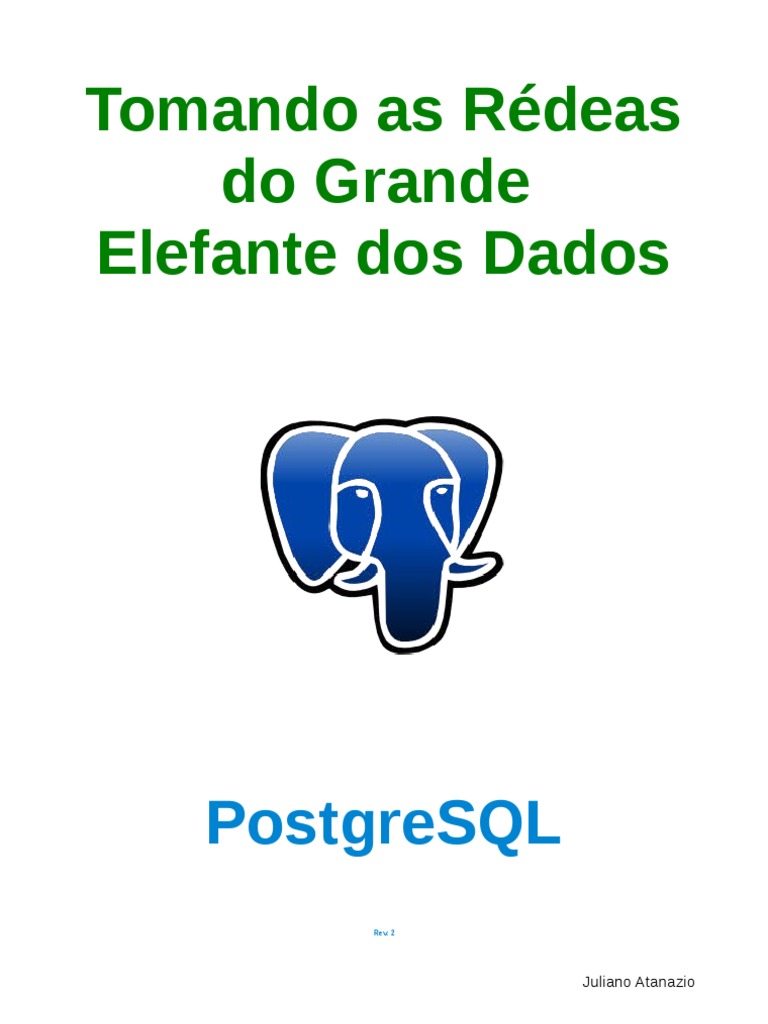 Tomando as Rédeas do Grande Elefante dos Dados

PostgreSQL

Rev. 2

Juliano Atanazio